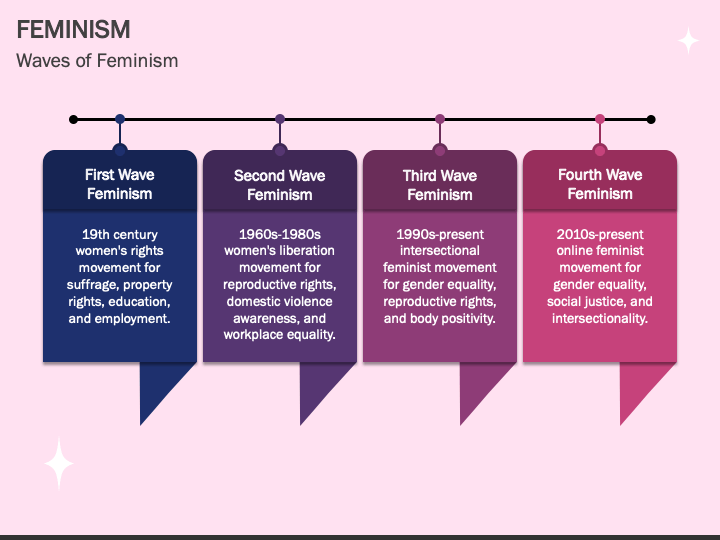 FEMINISM

Waves of Feminism

First Wave Feminism

19th century women's rights movement for suffrage, property rights, education, and employment.

Second Wave Feminism

1960s-1980s women's liberation movement for reproductive rights, domestic violence awareness, and workplace equality.

Third Wave Feminism

1990s-present intersectional feminist movement for gender equality, reproductive rights, and body positivity.

Fourth Wave Feminism

2010s-present online feminist movement for gender equality, social justice, and intersectionality.